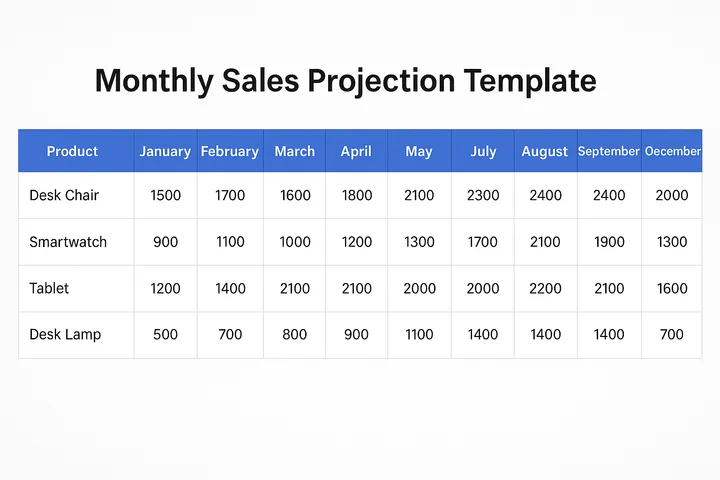 Monthly Sales Projection Template

| Product | January | February | March | April | May | July | August | September | Oecember |
|---|---|---|---|---|---|---|---|---|---|
| Desk Chair | 1500 | 1700 | 1600 | 1800 | 2100 | 2300 | 2400 | 2400 | 2000 |
| Smartwatch | 900 | 1100 | 1000 | 1200 | 1300 | 1700 | 2100 | 1900 | 1300 |
| Tablet | 1200 | 1400 | 2100 | 2100 | 2000 | 2000 | 2200 | 2100 | 1600 |
| Desk Lamp | 500 | 700 | 800 | 900 | 1100 | 1400 | 1400 | 1400 | 700 |